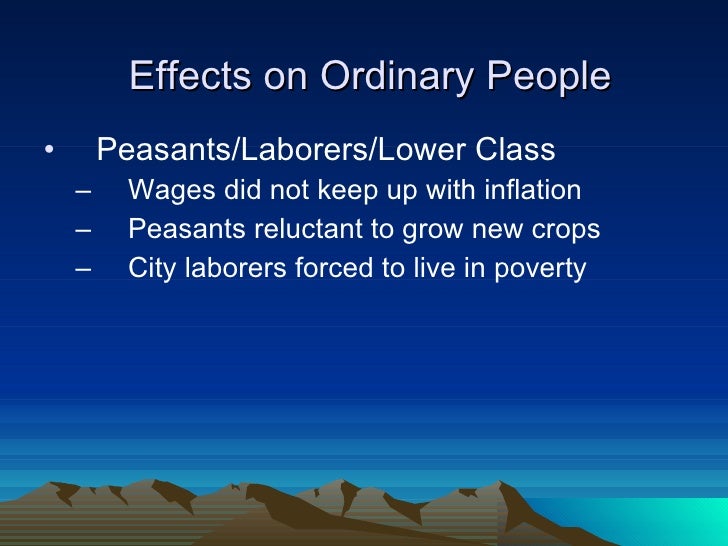 Effects on Ordinary People

• Peasants/Laborers/Lower Class
– Wages did not keep up with inflation
– Peasants reluctant to grow new crops
– City laborers forced to live in poverty